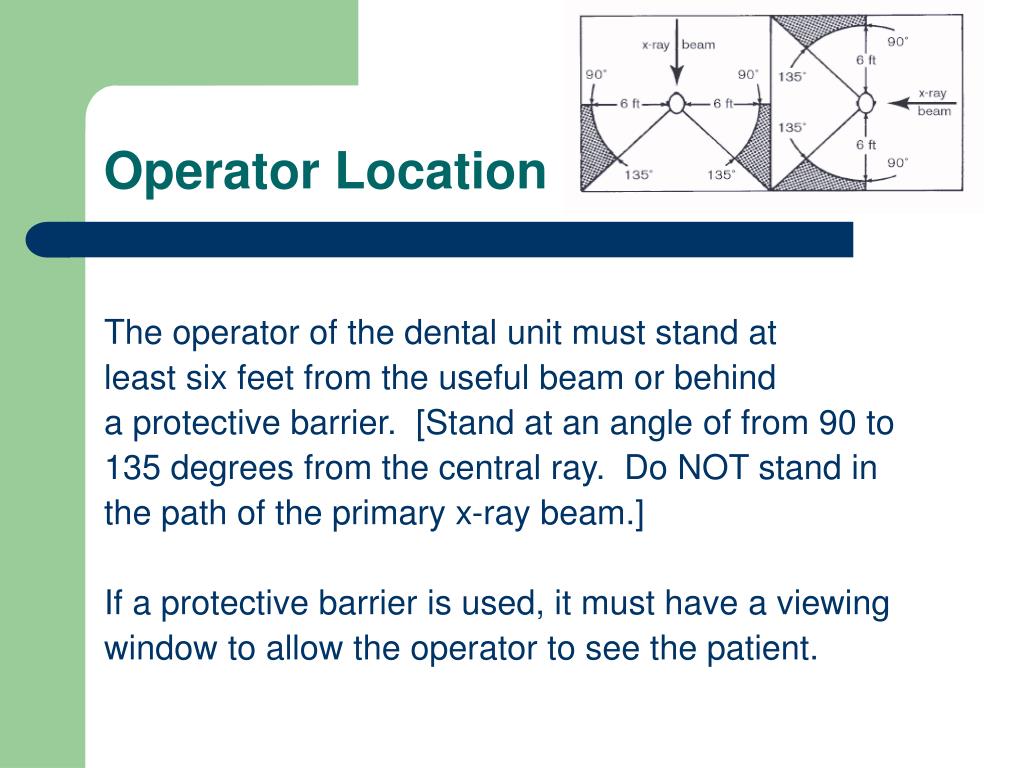 Operator Location

x-ray beam

90°

90°

6 ft

6 ft

135°

135°

90°

6 ft

135°

x-ray beam

135°

6 ft

90°

The operator of the dental unit must stand at least six feet from the useful beam or behind a protective barrier. [Stand at an angle of from 90 to 135 degrees from the central ray. Do NOT stand in the path of the primary x-ray beam.]

If a protective barrier is used, it must have a viewing window to allow the operator to see the patient.